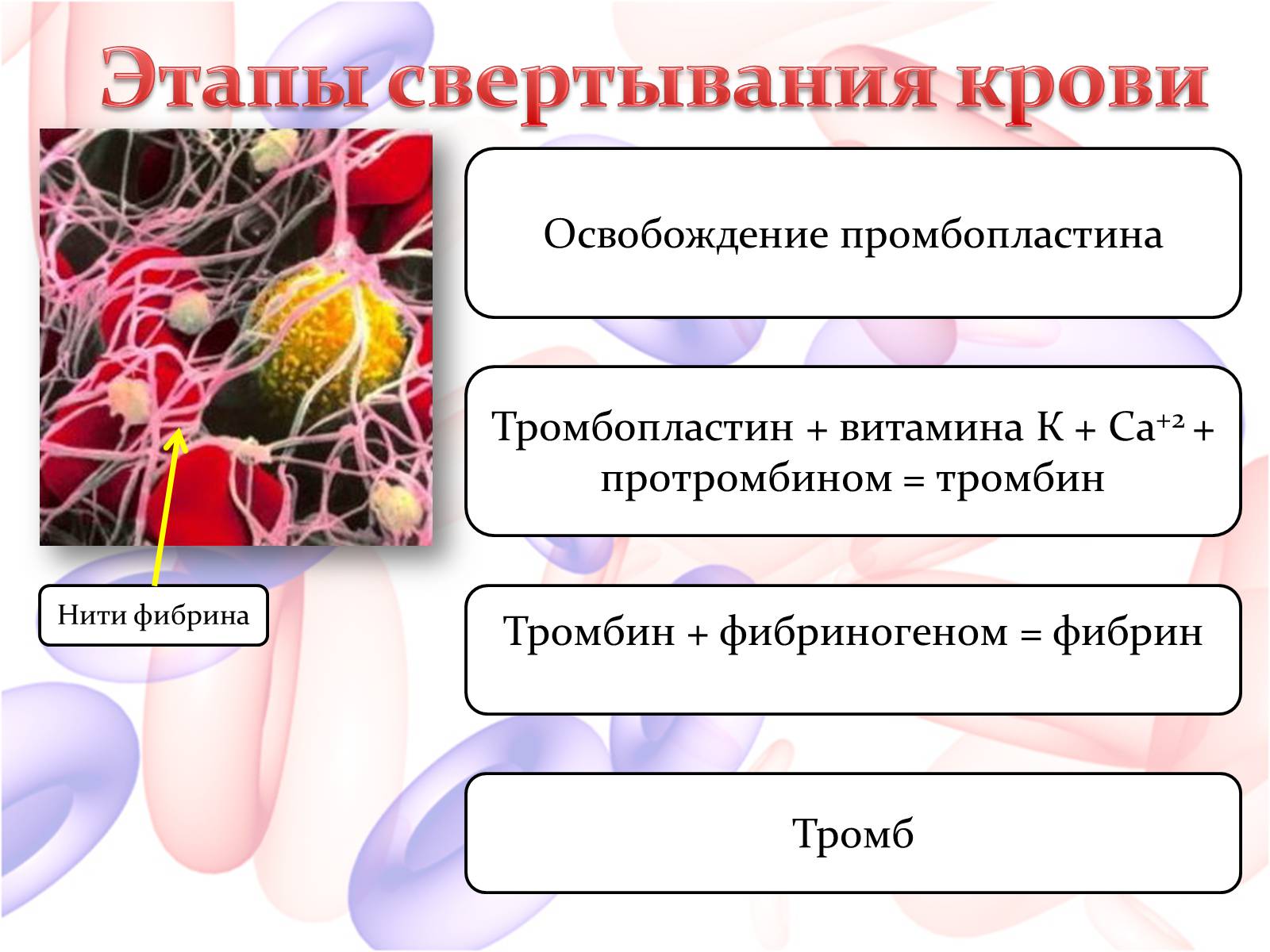 Этапы свертывания крови

Нити фибрина

Освобождение промбопластина

Тромбопластин + витамина К + $Ca^{+2}$ + протромбином = тромбин

Тромбин + фибриногеном = фибрин

Тромб